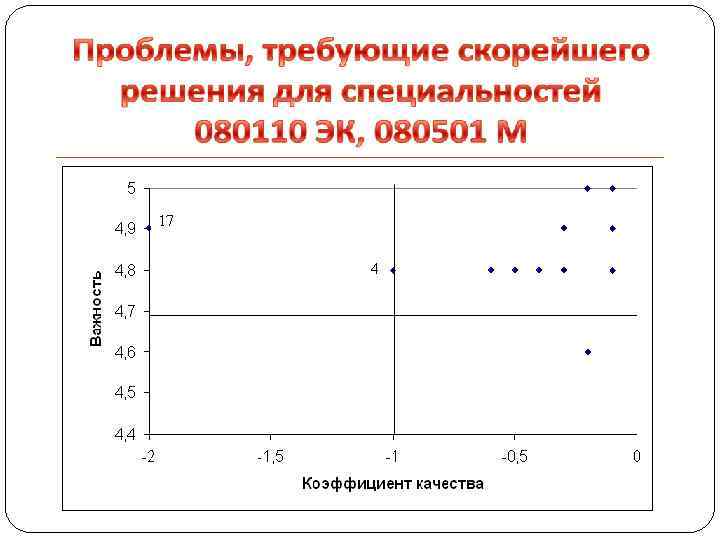 Проблемы, требующие скорейшего решения для специальностей 080110 ЭК, 080501 М

Важность

5
4,9
4,8
4,7
4,6
4,5
4,4

17
4

-2
-1,5
-1
-0,5
0

Коэффициент качества